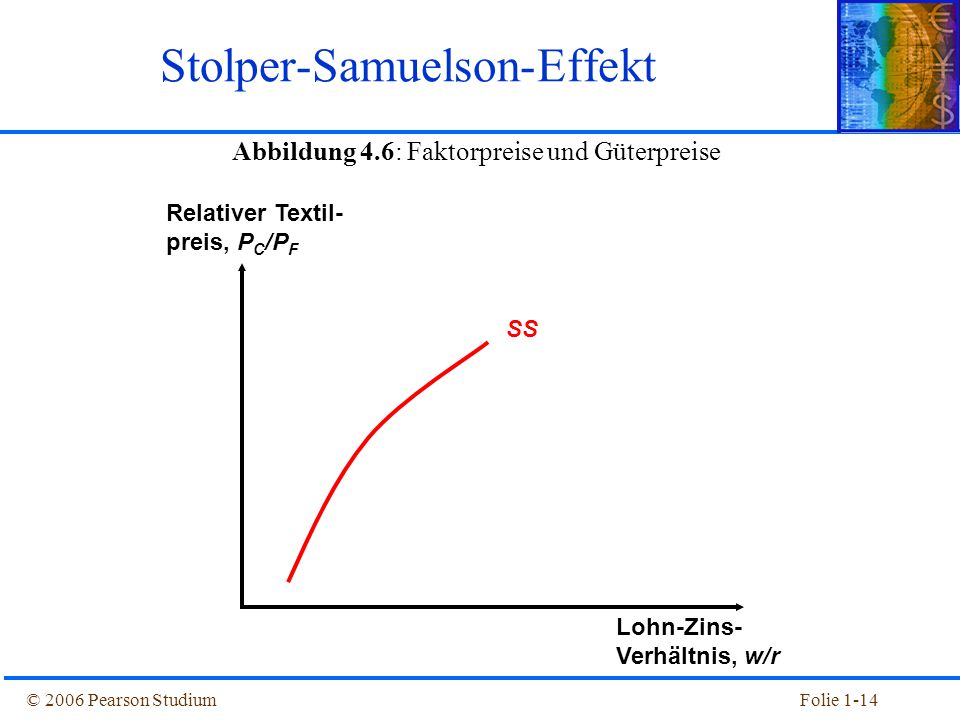 Stolper-Samuelson-Effekt

**Abbildung 4.6**: Faktorpreise und Güterpreise

Relativer Textilpreis, $P_C/P_F$

SS

Lohn-Zins-Verhältnis, $w/r$

© 2006 Pearson Studium

Folie 1-14